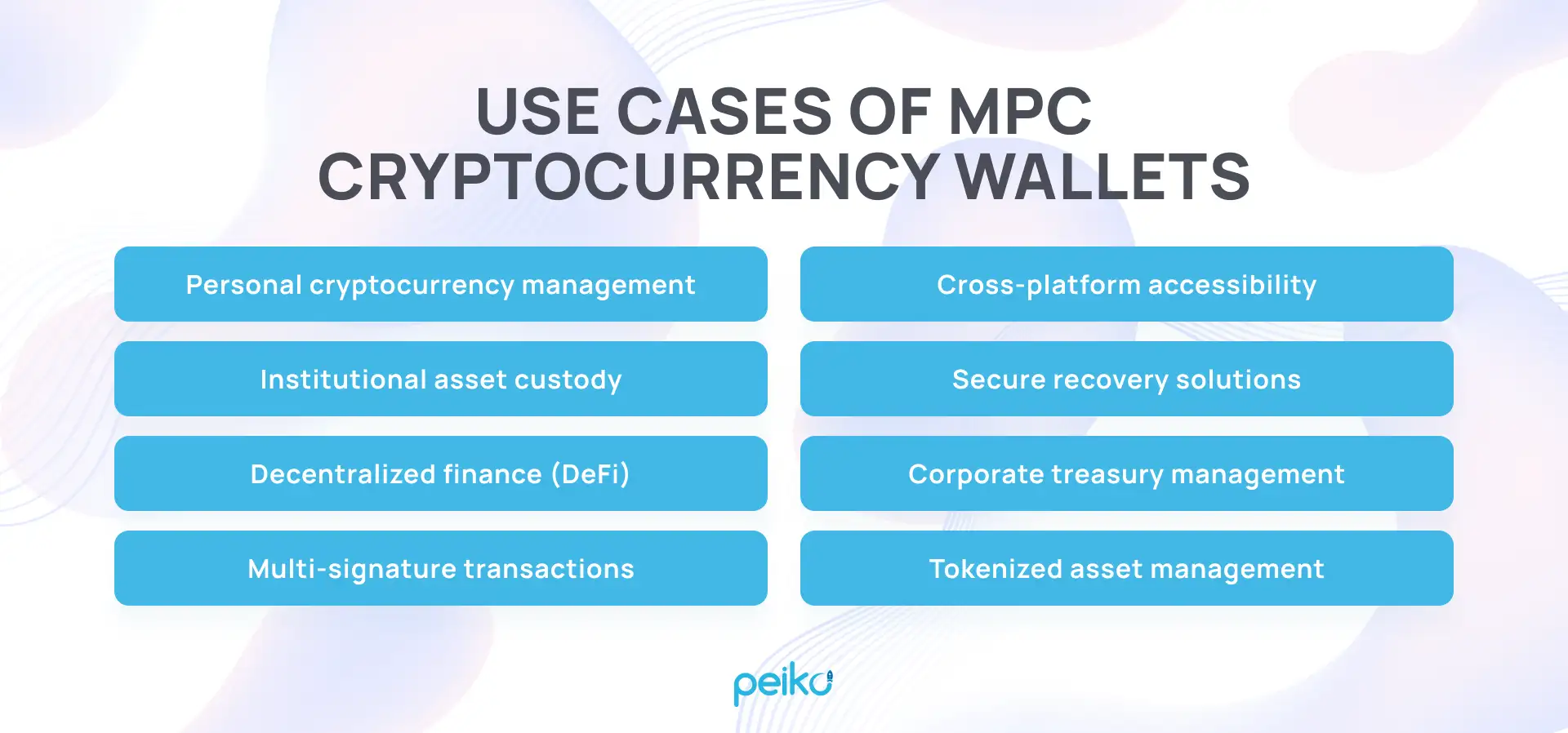 USE CASES OF MPC CRYPTOCURRENCY WALLETS

Personal cryptocurrency management

Institutional asset custody

Decentralized finance (DeFi)

Multi-signature transactions

Cross-platform accessibility

Secure recovery solutions

Corporate treasury management

Tokenized asset management

peiko